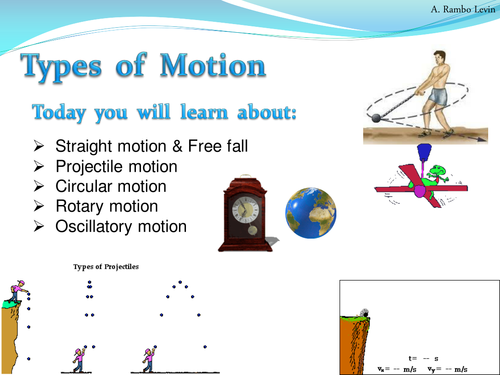 A. Rambo Levin

Types of Motion

Today you will learn about:

➢ Straight motion & Free fall
➢ Projectile motion
➢ Circular motion
➢ Rotary motion
➢ Oscillatory motion

Types of Projectiles

t= -- s
$v_x$= -- m/s $v_y$= -- m/s